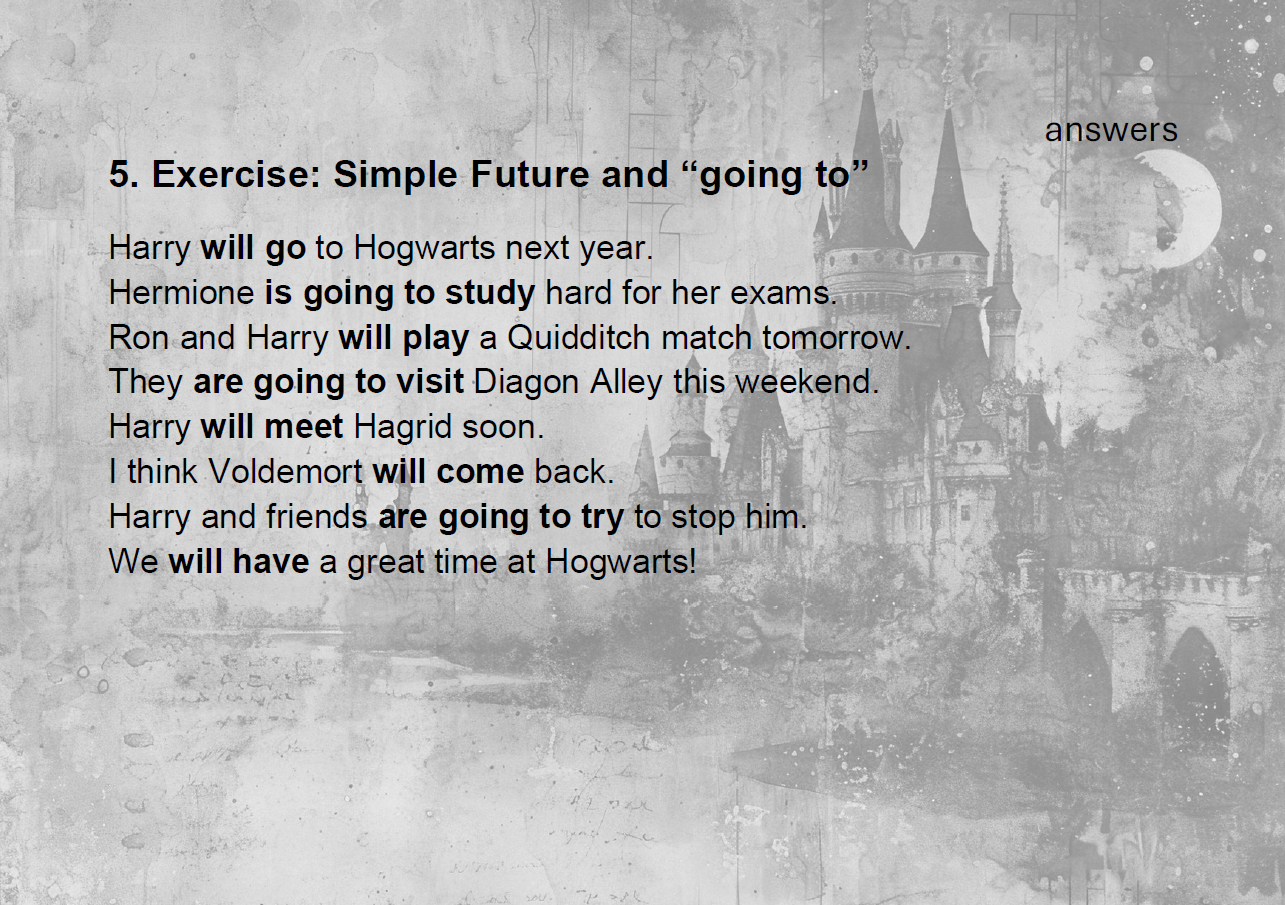 answers

5. Exercise: Simple Future and “going to”

Harry will go to Hogwarts next year.
Hermione is going to study hard for her exams.
Ron and Harry will play a Quidditch match tomorrow.
They are going to visit Diagon Alley this weekend.
Harry will meet Hagrid soon.
I think Voldemort will come back.
Harry and friends are going to try to stop him.
We will have a great time at Hogwarts!